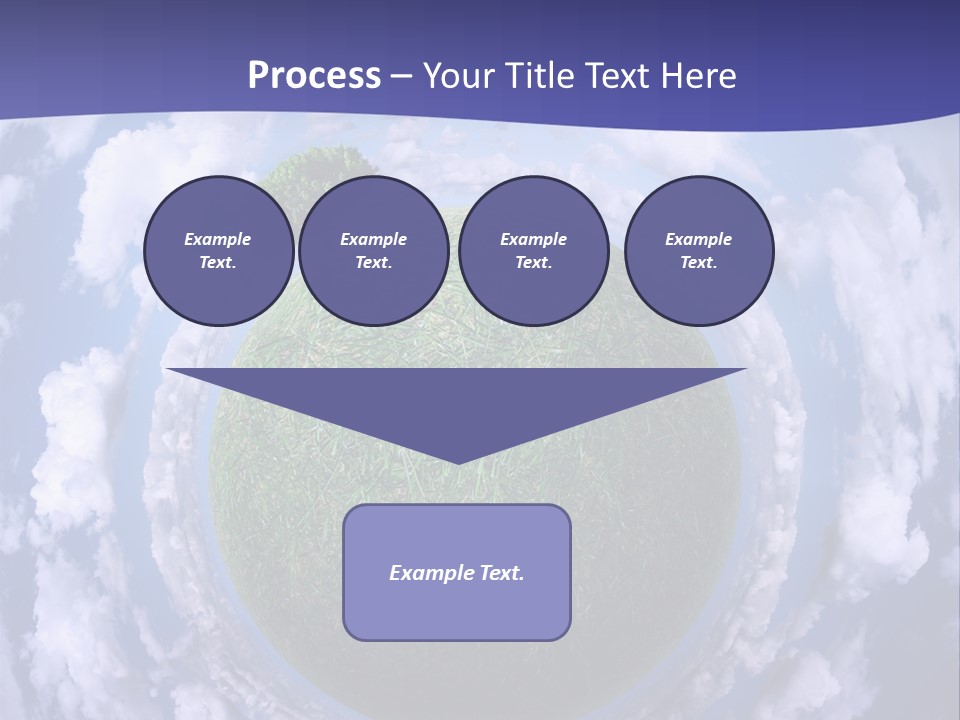 Process – Your Title Text Here

Example Text.

Example Text.

Example Text.

Example Text.

Example Text.